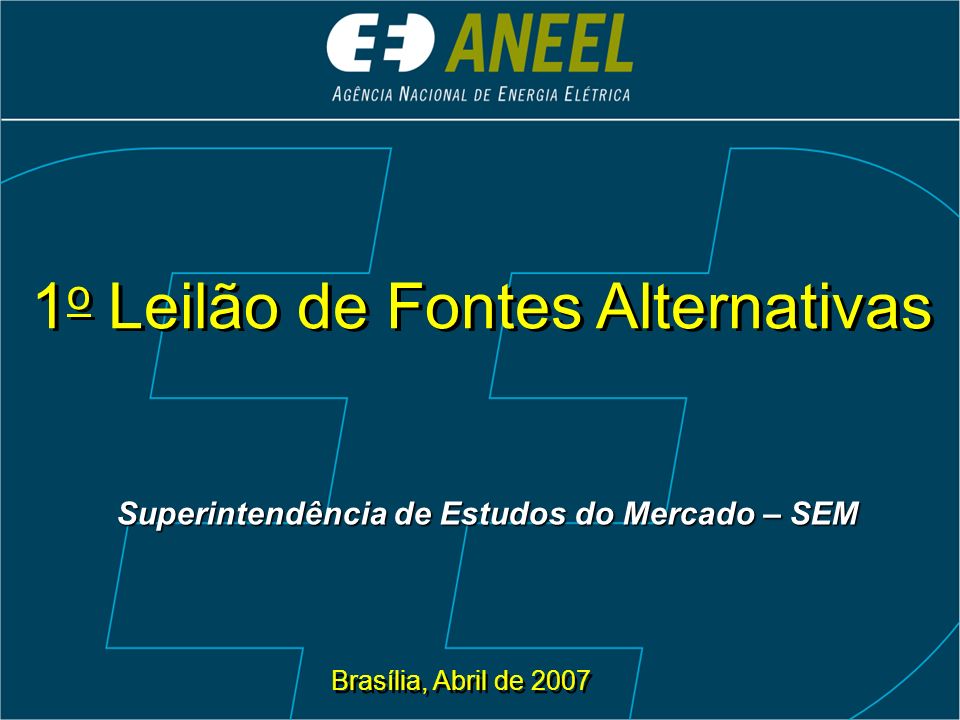 ANEEL
AGÊNCIA NACIONAL DE ENERGIA ELÉTRICA

1º Leilão de Fontes Alternativas

Superintendência de Estudos do Mercado – SEM

Brasília, Abril de 2007